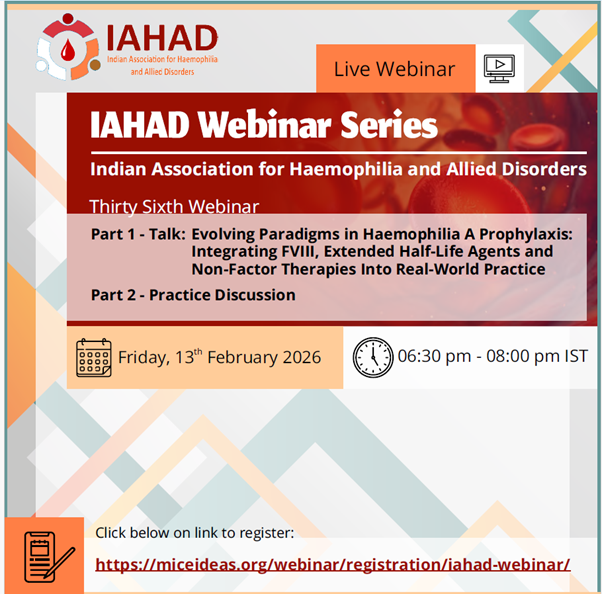 IAHAD
Indian Association for Haemophilia and Allied Disorders

Live Webinar

IAHAD Webinar Series

Indian Association for Haemophilia and Allied Disorders

Thirty Sixth Webinar

Part 1 - Talk: Evolving Paradigms in Haemophilia A Prophylaxis: Integrating FVIII, Extended Half-Life Agents and Non-Factor Therapies Into Real-World Practice

Part 2 - Practice Discussion

Friday, 13$^{th}$ February 2026

06:30 pm - 08:00 pm IST

Click below on link to register:

https://miceideas.org/webinar/registration/iahad-webinar/